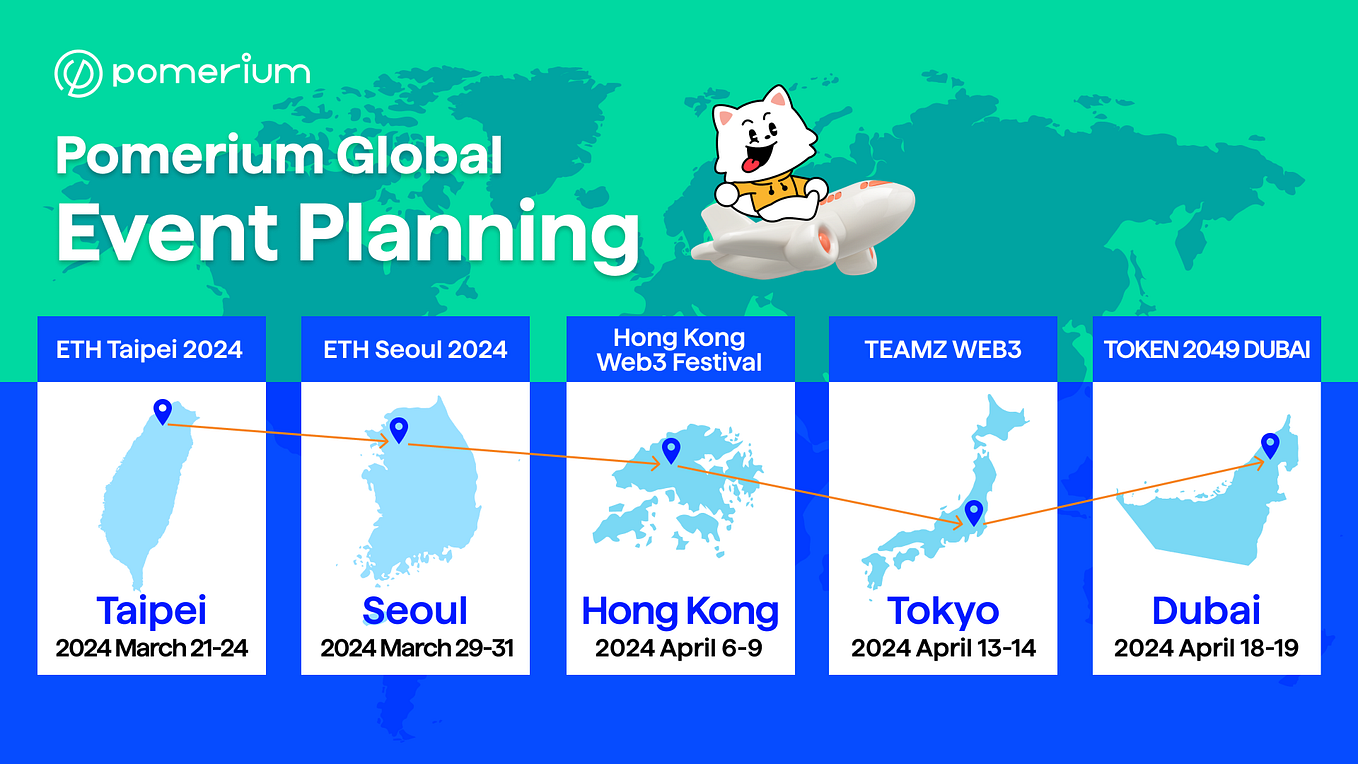 pomerium

Pomerium Global
Event Planning

ETH Taipei 2024

Taipei
2024 March 21-24

ETH Seoul 2024

Seoul
2024 March 29-31

Hong Kong Web3 Festival

Hong Kong
2024 April 6-9

TEAMZ WEB3

Tokyo
2024 April 13-14

TOKEN 2049 DUBAI

Dubai
2024 April 18-19